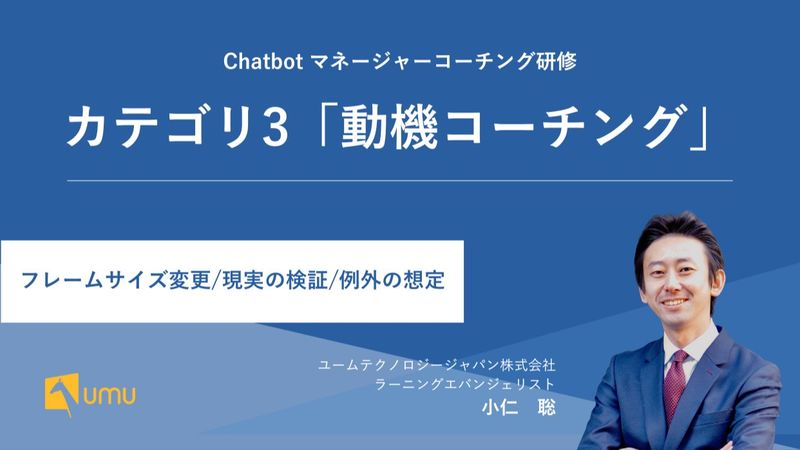 Chatbot マネージャーコーチング研修

カテゴリ3「動機コーチング」

フレームサイズ変更/現実の検証/例外の想定

UMU

ユームテクノロジージャパン株式会社
ラーニングエバンジェリスト
小仁　聡